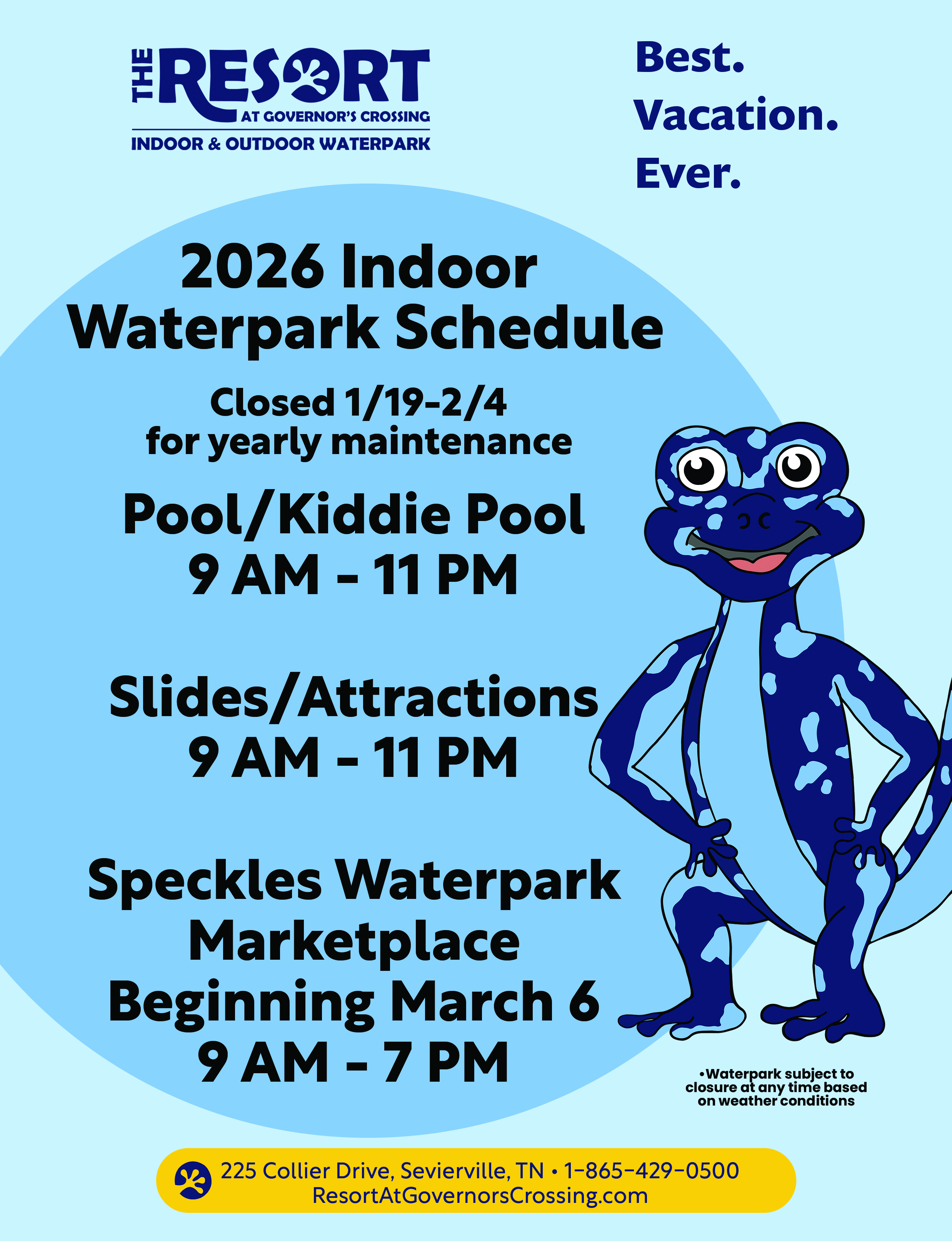 THE RESORT
AT GOVERNOR'S CROSSING
INDOOR & OUTDOOR WATERPARK

Best.
Vacation.
Ever.

2026 Indoor Waterpark Schedule

Closed 1/19-2/4 for yearly maintenance

Pool/Kiddie Pool
9 AM - 11 PM

Slides/Attractions
9 AM - 11 PM

Speckles Waterpark Marketplace
Beginning March 6
9 AM - 7 PM

•Waterpark subject to closure at any time based on weather conditions

225 Collier Drive, Sevierville, TN • 1-865-429-0500
ResortAtGovernorsCrossing.com